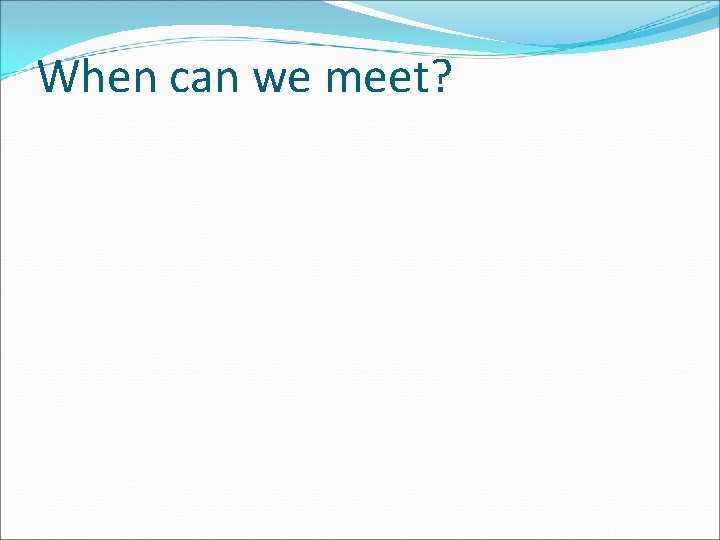 When can we meet?